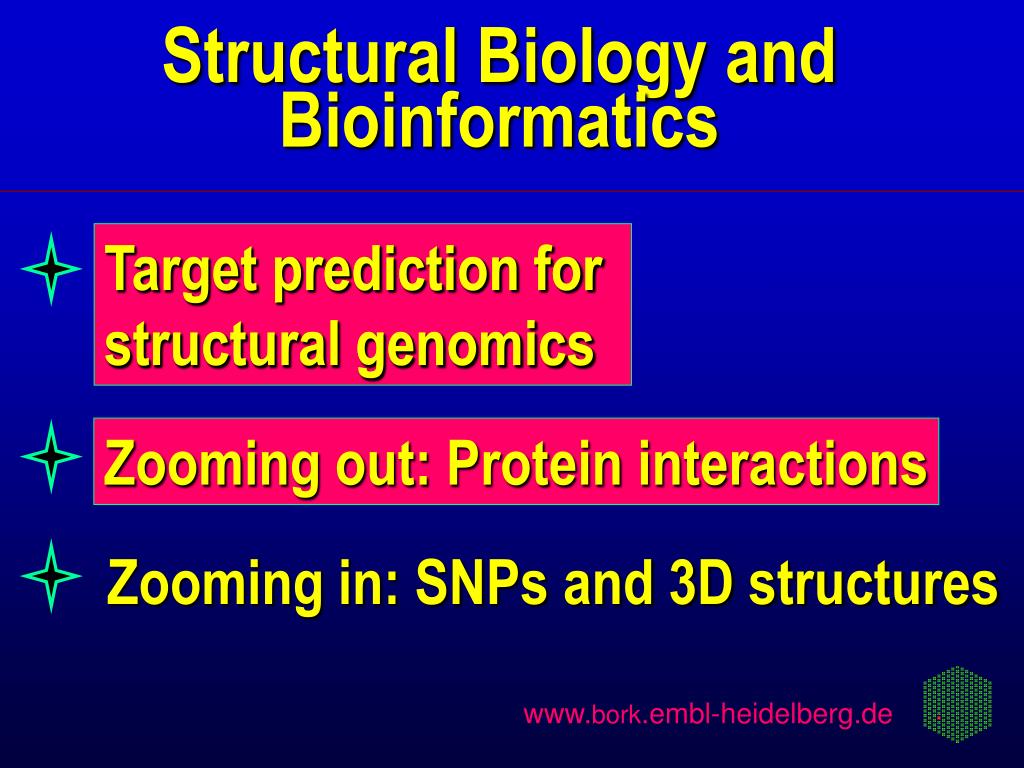 Structural Biology and Bioinformatics

Target prediction for structural genomics

Zooming out: Protein interactions

Zooming in: SNPs and 3D structures

www.bork.embl-heidelberg.de